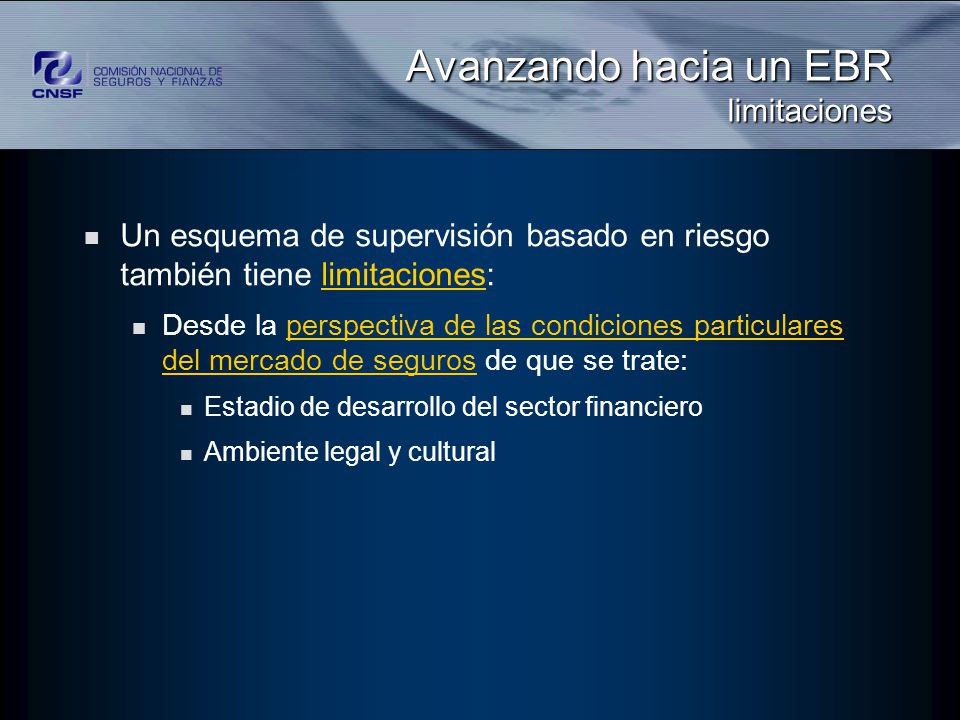 CNSF COMISIÓN NACIONAL DE SEGUROS Y FIANZAS

Avanzando hacia un EBR
limitaciones

Un esquema de supervisión basado en riesgo también tiene limitaciones:

Desde la perspectiva de las condiciones particulares del mercado de seguros de que se trate:

Estadio de desarrollo del sector financiero

Ambiente legal y cultural